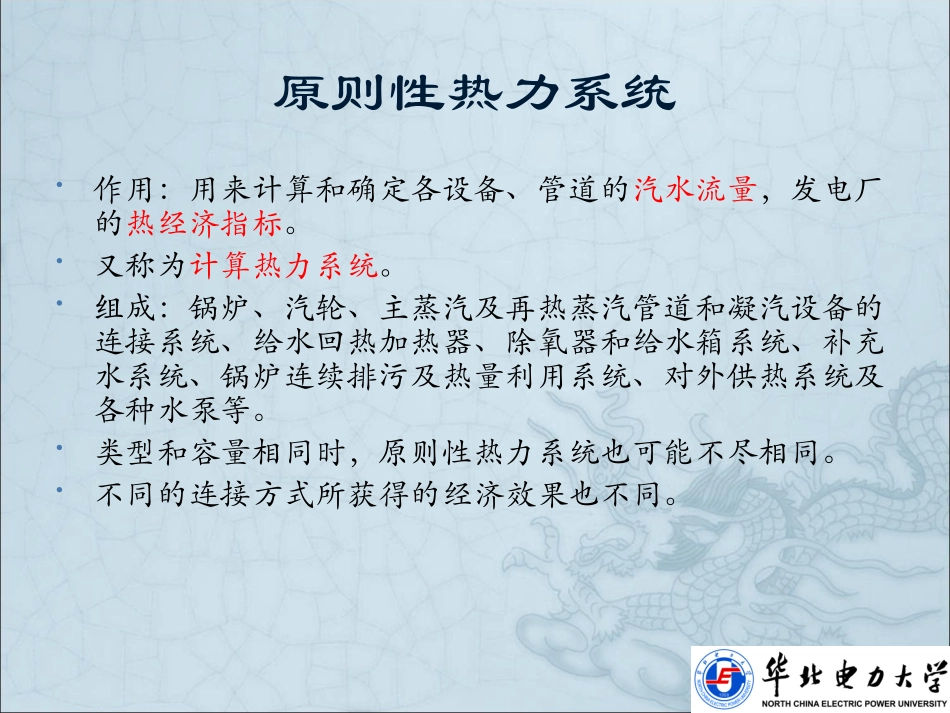 原则性热力系统

• 作用：用来计算和确定各设备、管道的汽水流量，发电厂的热经济指标。

• 又称为计算热力系统。

• 组成：锅炉、汽轮、主蒸汽及再热蒸汽管道和凝汽设备的连接系统、给水回热加热器、除氧器和给水箱系统、补充水系统、锅炉连续排污及热量利用系统、对外供热系统及各种水泵等。

• 类型和容量相同时，原则性热力系统也可能不尽相同。

• 不同的连接方式所获得的经济效果也不同。

华北电力大学
NORTH CHINA ELECTRIC POWER UNIVERSITY